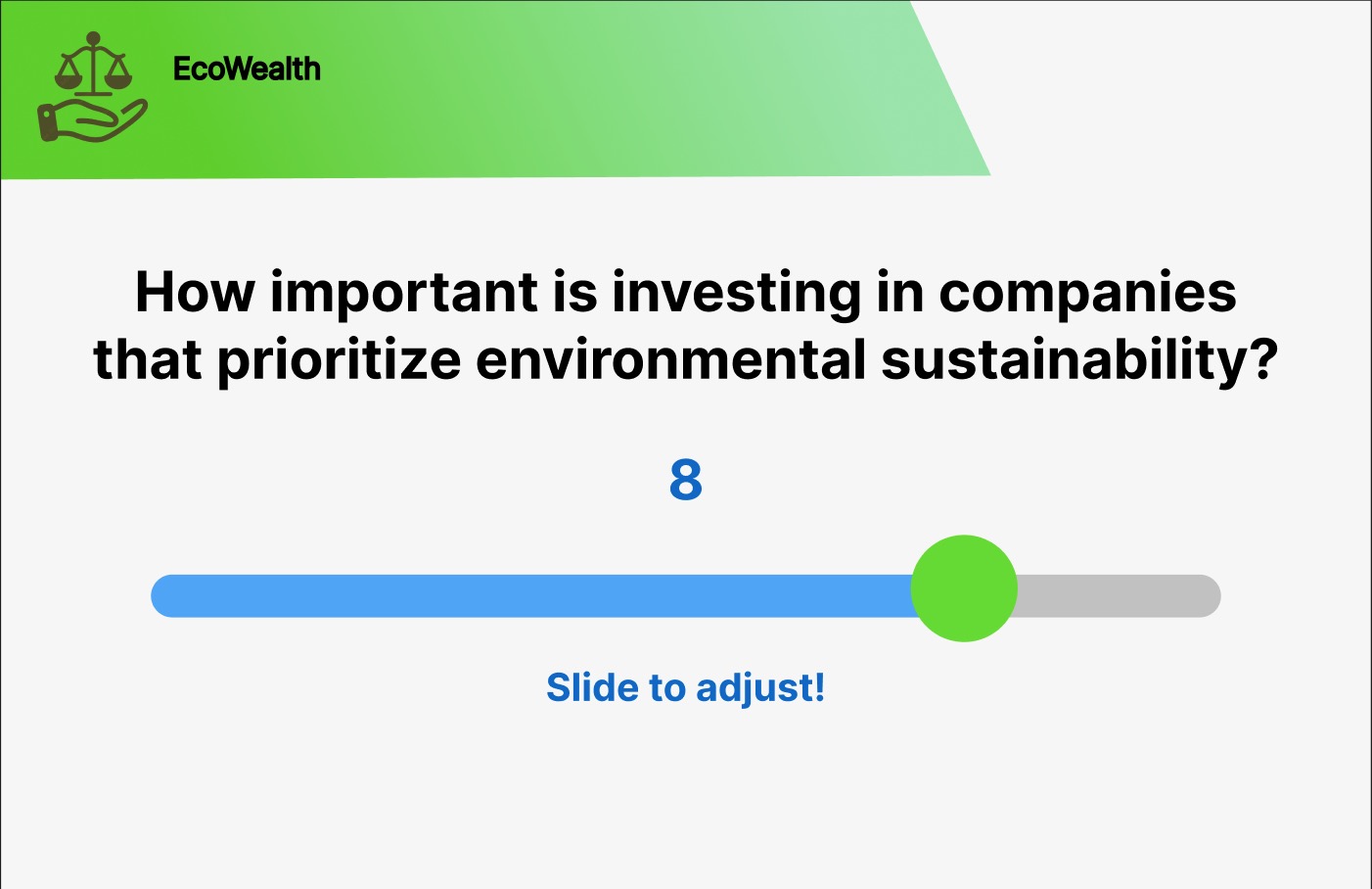 EcoWealth

How important is investing in companies that prioritize environmental sustainability?

8

Slide to adjust!